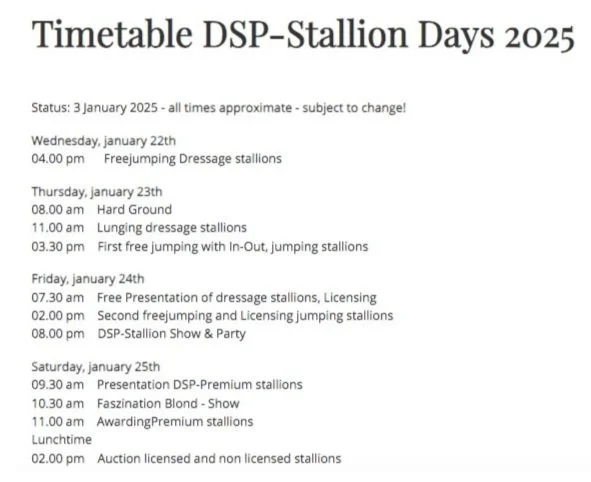 Timetable DSP-Stallion Days 2025

Status: 3 January 2025 - all times approximate - subject to change!

Wednesday, january 22th
04.00 pm Freejumping Dressage stallions

Thursday, january 23th
08.00 am Hard Ground
11.00 am Lunging dressage stallions
03.30 pm First free jumping with In-Out, jumping stallions

Friday, january 24th
07.30 am Free Presentation of dressage stallions, Licensing
02.00 pm Second freejumping and Licensing jumping stallions
08.00 pm DSP-Stallion Show & Party

Saturday, january 25th
09.30 am Presentation DSP-Premium stallions
10.30 am Faszination Blond - Show
11.00 am AwardingPremium stallions
Lunchtime
02.00 pm Auction licensed and non licensed stallions